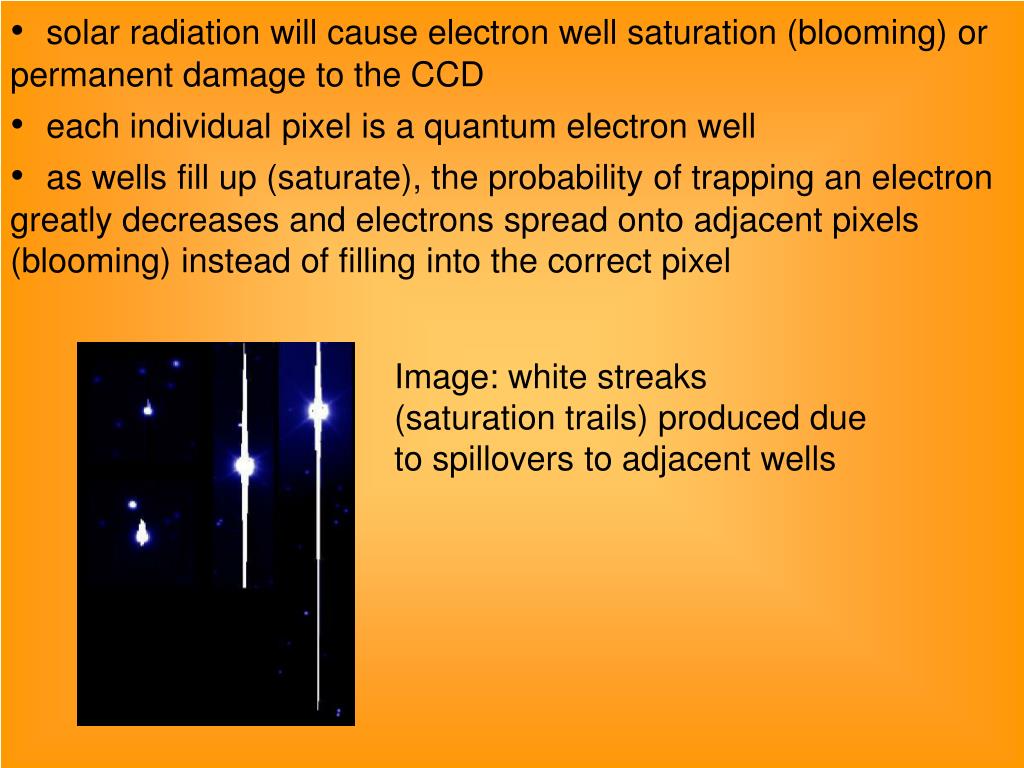 • solar radiation will cause electron well saturation (blooming) or permanent damage to the CCD

• each individual pixel is a quantum electron well

• as wells fill up (saturate), the probability of trapping an electron greatly decreases and electrons spread onto adjacent pixels (blooming) instead of filling into the correct pixel

Image: white streaks (saturation trails) produced due to spillovers to adjacent wells